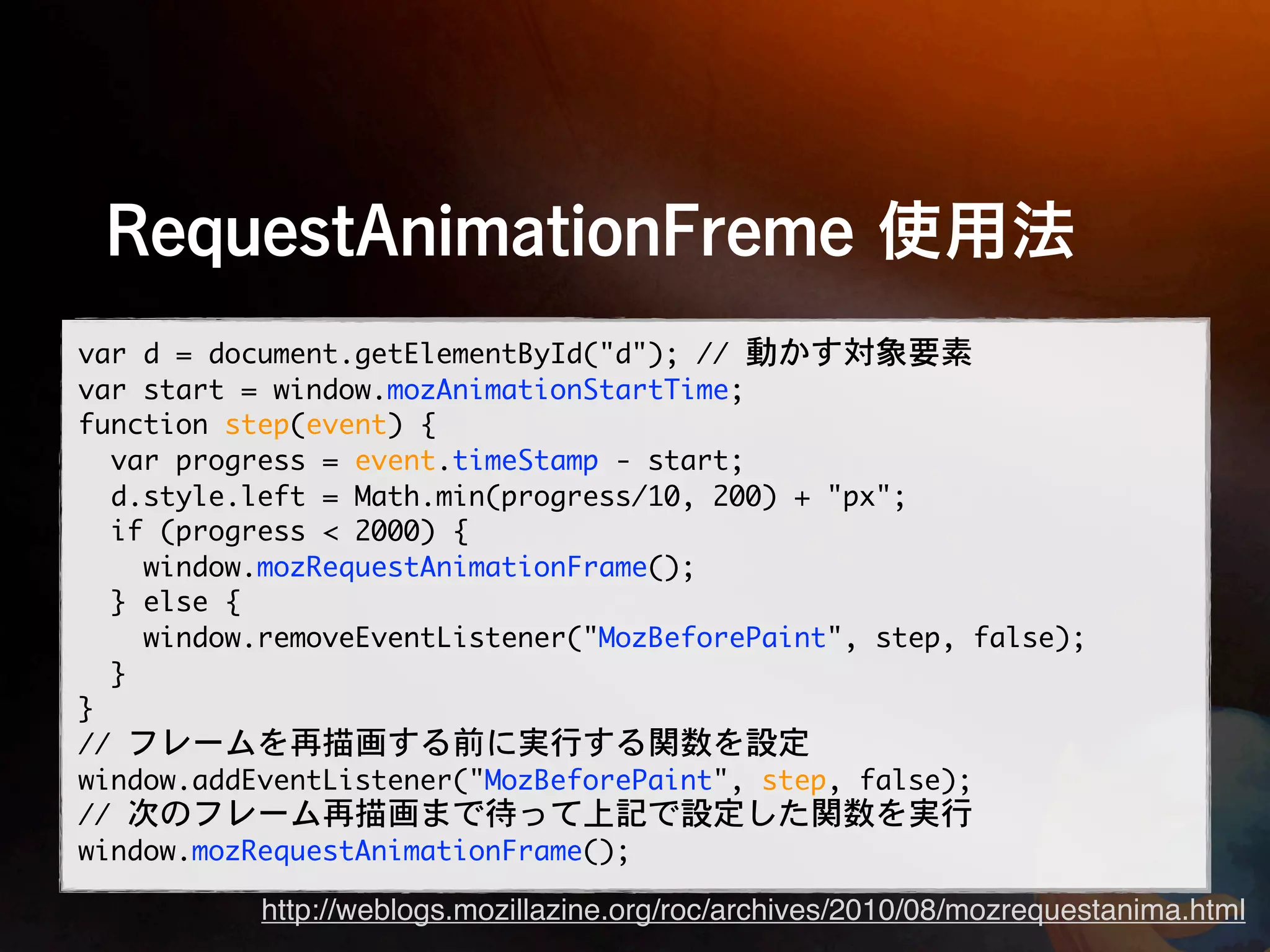 RequestAnimationFreme 使用法

var d = document.getElementById("d"); // 動かす対象要素
var start = window.mozAnimationStartTime;
function step(event) {
  var progress = event.timeStamp - start;
  d.style.left = Math.min(progress/10, 200) + "px";
  if (progress < 2000) {
    window.mozRequestAnimationFrame();
  } else {
    window.removeEventListener("MozBeforePaint", step, false);
  }
}
// フレームを再描画する前に実行する関数を設定
window.addEventListener("MozBeforePaint", step, false);
// 次のフレーム再描画まで待って上記で設定した関数を実行
window.mozRequestAnimationFrame();

http://weblogs.mozillazine.org/roc/archives/2010/08/mozrequestanima.html